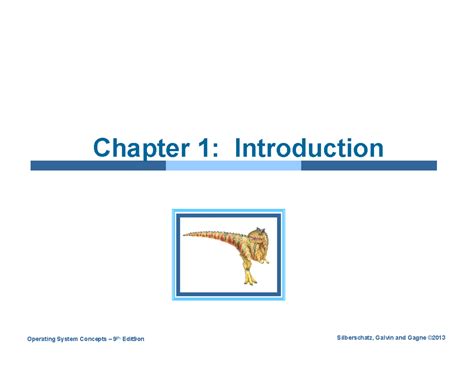 Chapter 1: Introduction

Operating System Concepts – 9th Edition

Silberschatz, Galvin and Gagne ©2013